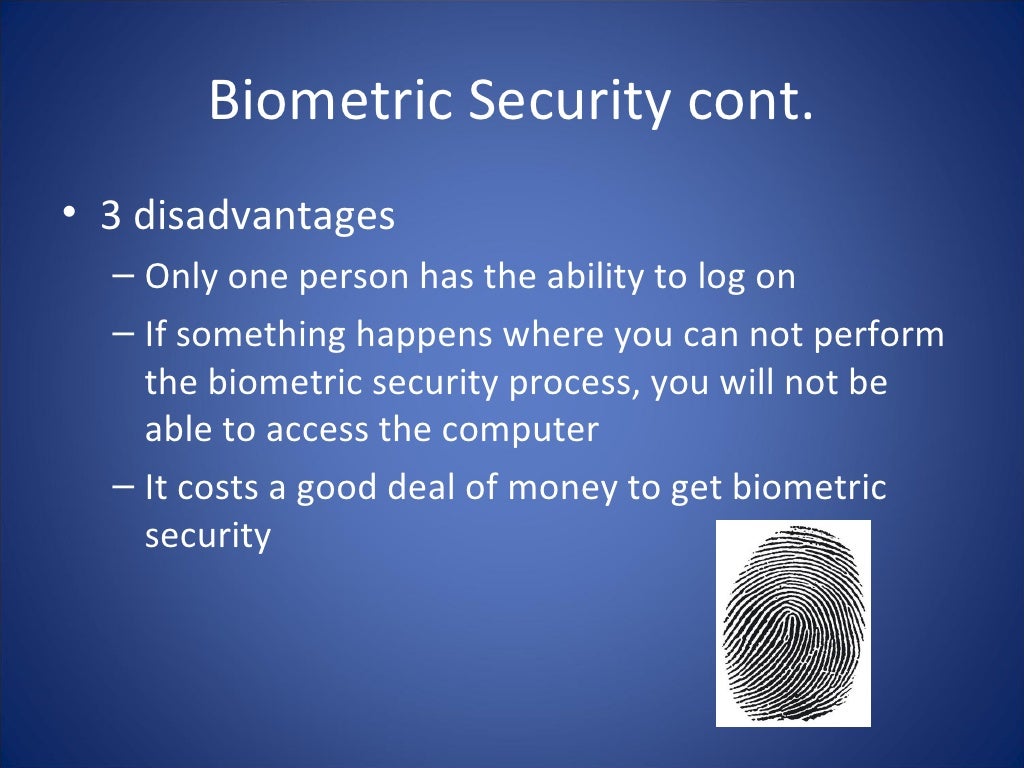 Biometric Security cont.

• 3 disadvantages
– Only one person has the ability to log on
– If something happens where you can not perform the biometric security process, you will not be able to access the computer
– It costs a good deal of money to get biometric security